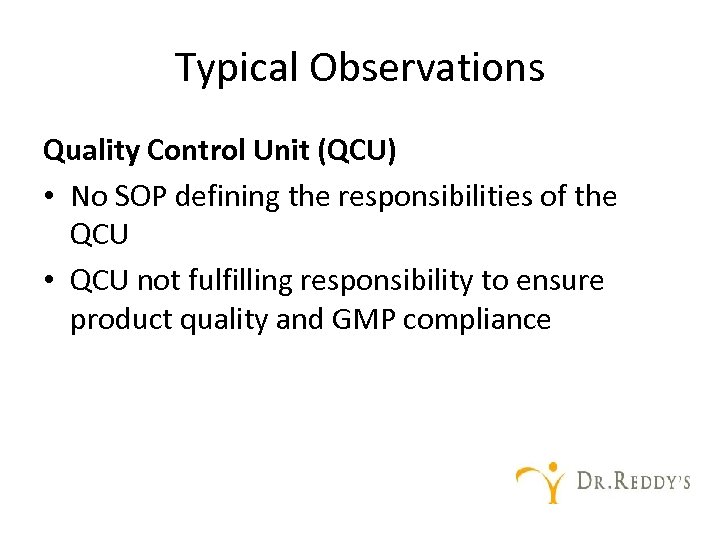 Typical Observations

Quality Control Unit (QCU)

• No SOP defining the responsibilities of the QCU
• QCU not fulfilling responsibility to ensure product quality and GMP compliance

DR.REDDY'S